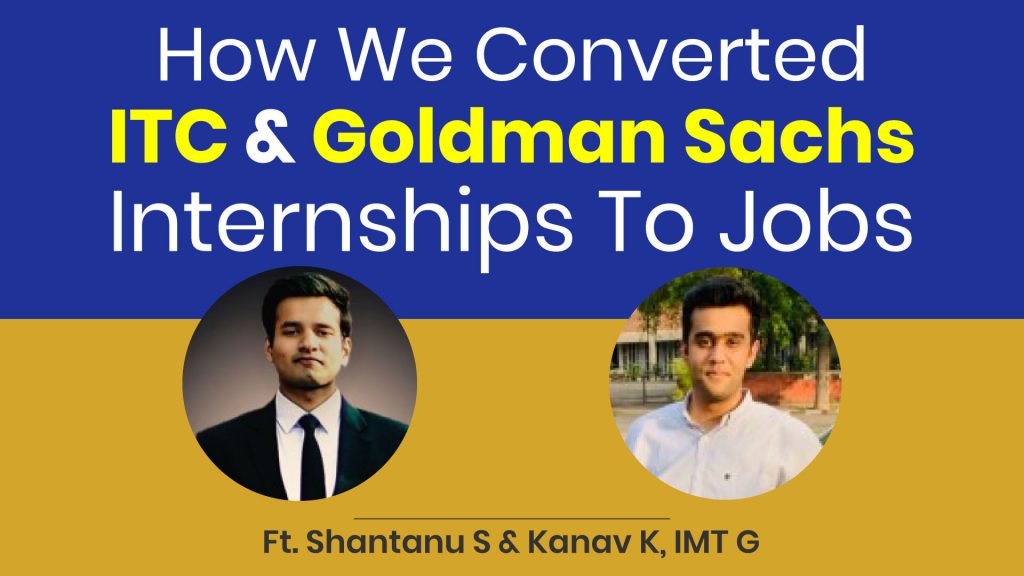 How We Converted
ITC & Goldman Sachs
Internships To Jobs

Ft. Shantanu S & Kanav K, IMT G